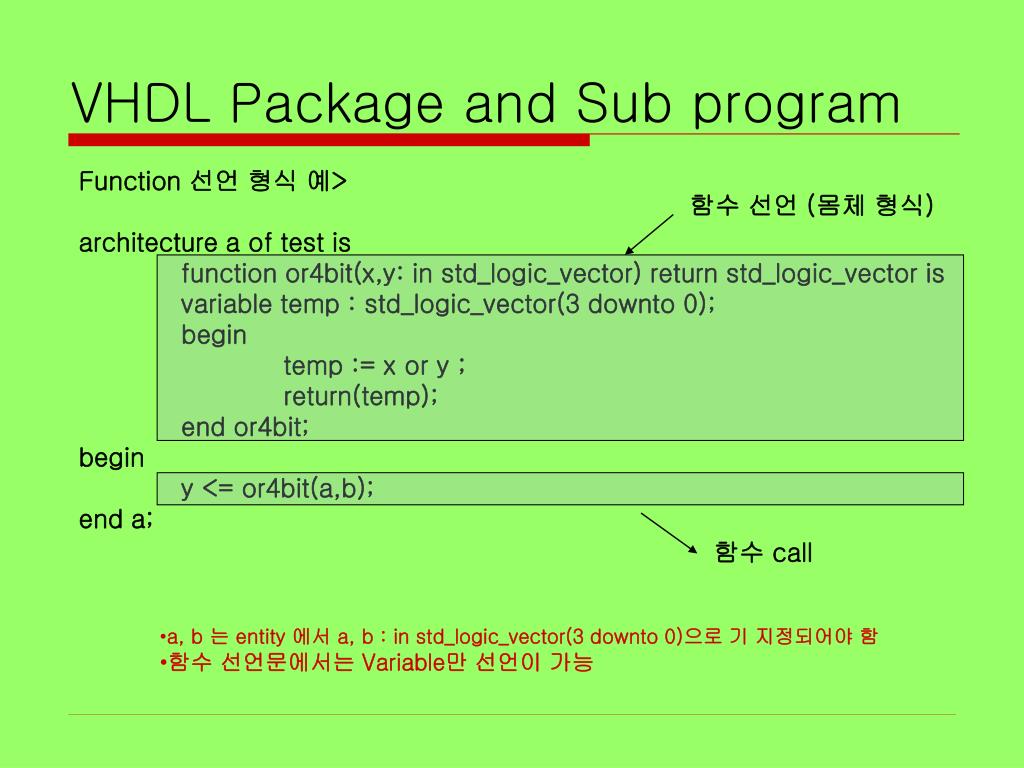 VHDL Package and Sub program

Function 선언 형식 예>

함수 선언 (몸체 형식)

architecture a of test is
function or4bit(x,y: in std_logic_vector) return std_logic_vector is
variable temp : std_logic_vector(3 downto 0);
begin
temp := x or y ;
return(temp);
end or4bit;
begin
y <= or4bit(a,b);
end a;

함수 call

•a, b 는 entity 에서 a, b : in std_logic_vector(3 downto 0)으로 기 지정되어야 함
•함수 선언문에서는 Variable만 선언이 가능